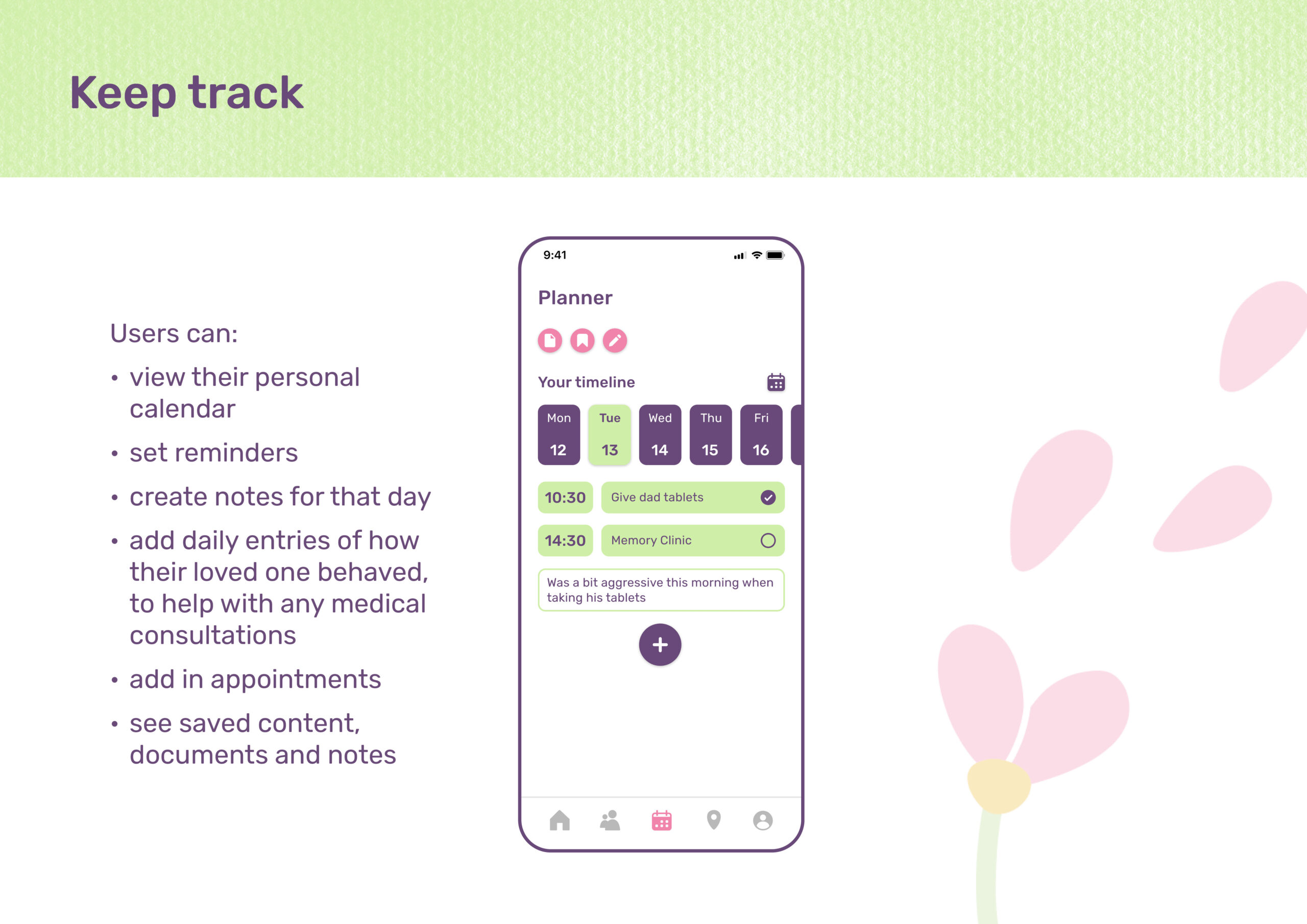 Keep track

Users can:

• view their personal calendar
• set reminders
• create notes for that day
• add daily entries of how their loved one behaved, to help with any medical consultations
• add in appointments
• see saved content, documents and notes

9:41

Planner

Your timeline

Mon 12
Tue 13
Wed 14
Thu 15
Fri 16

10:30 Give dad tablets

14:30 Memory Clinic

Was a bit aggressive this morning when taking his tablets

+